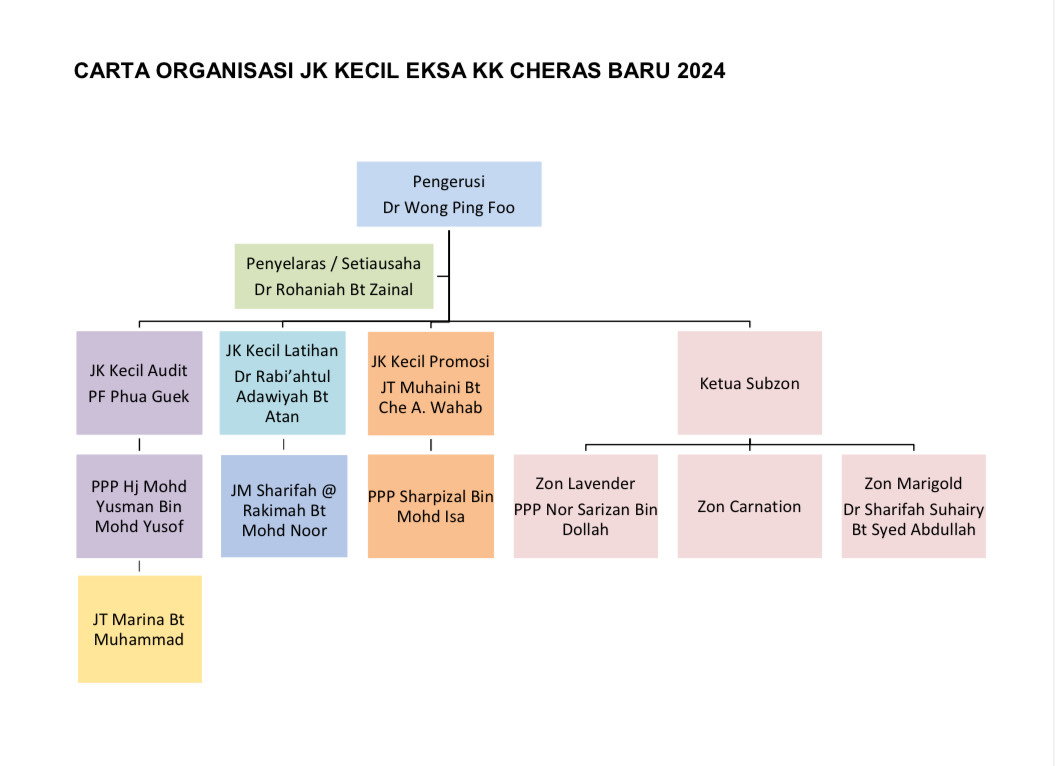 CARTA ORGANISASI JK KECIL EKSA KK CHERAS BARU 2024

Pengerusi
Dr Wong Ping Foo

Penyelaras / Setiausaha
Dr Rohaniah Bt Zainal

JK Kecil Audit
PF Phua Guek

PPP Hj Mohd Yusman Bin Mohd Yusof

JT Marina Bt Muhammad

JK Kecil Latihan
Dr Rabi'ahtul Adawiyah Bt Atan

JM Sharifah @ Rakimah Bt Mohd Noor

JK Kecil Promosi
JT Muhaini Bt Che A. Wahab

PPP Sharpizal Bin Mohd Isa

Ketua Subzon

Zon Lavender
PPP Nor Sarizan Bin Dollah

Zon Carnation

Zon Marigold
Dr Sharifah Suhairy Bt Syed Abdullah